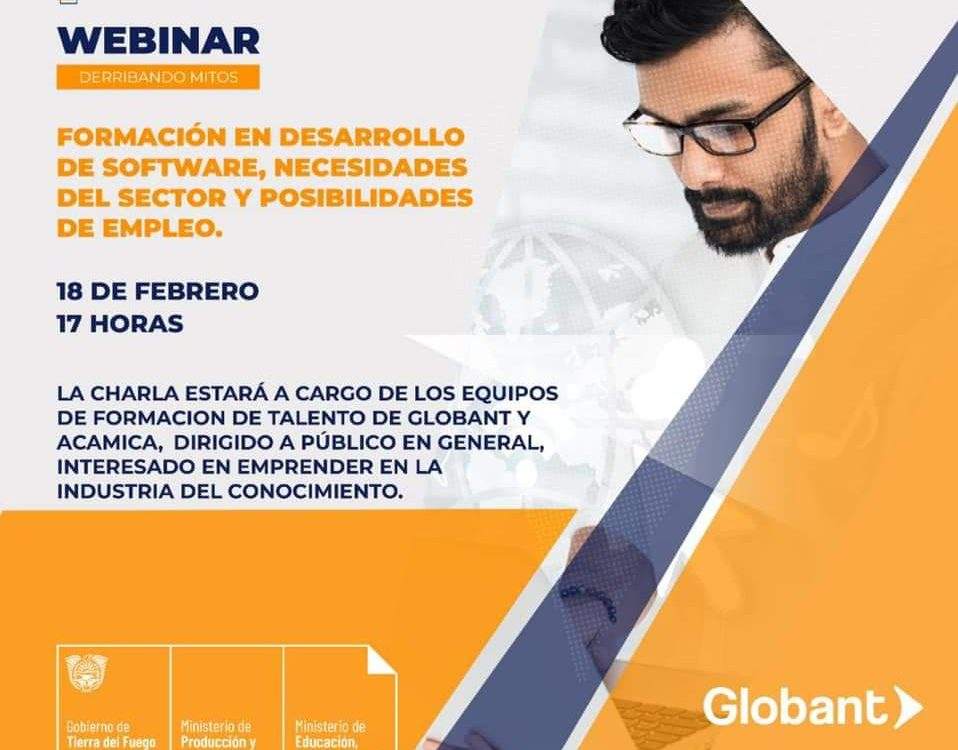 WEBINAR
DERRIBANDO MITOS

FORMACIÓN EN DESARROLLO DE SOFTWARE, NECESIDADES DEL SECTOR Y POSIBILIDADES DE EMPLEO.

18 DE FEBRERO
17 HORAS

LA CHARLA ESTARÁ A CARGO DE LOS EQUIPOS DE FORMACION DE TALENTO DE GLOBANT Y ACAMICA, DIRIGIDO A PÚBLICO EN GENERAL, INTERESADO EN EMPRENDER EN LA INDUSTRIA DEL CONOCIMIENTO.

Gobierno de Tierra del Fuego

Ministerio de Producción y

Ministerio de Educación,

Globant